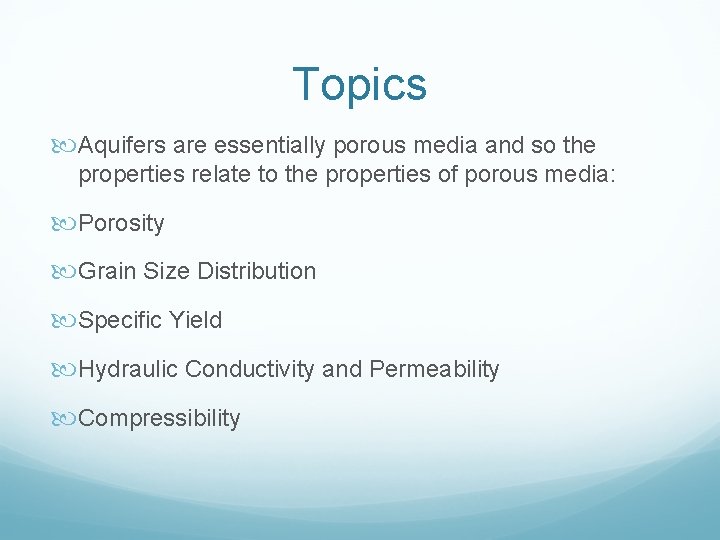 Topics

Aquifers are essentially porous media and so the properties relate to the properties of porous media:

Porosity

Grain Size Distribution

Specific Yield

Hydraulic Conductivity and Permeability

Compressibility